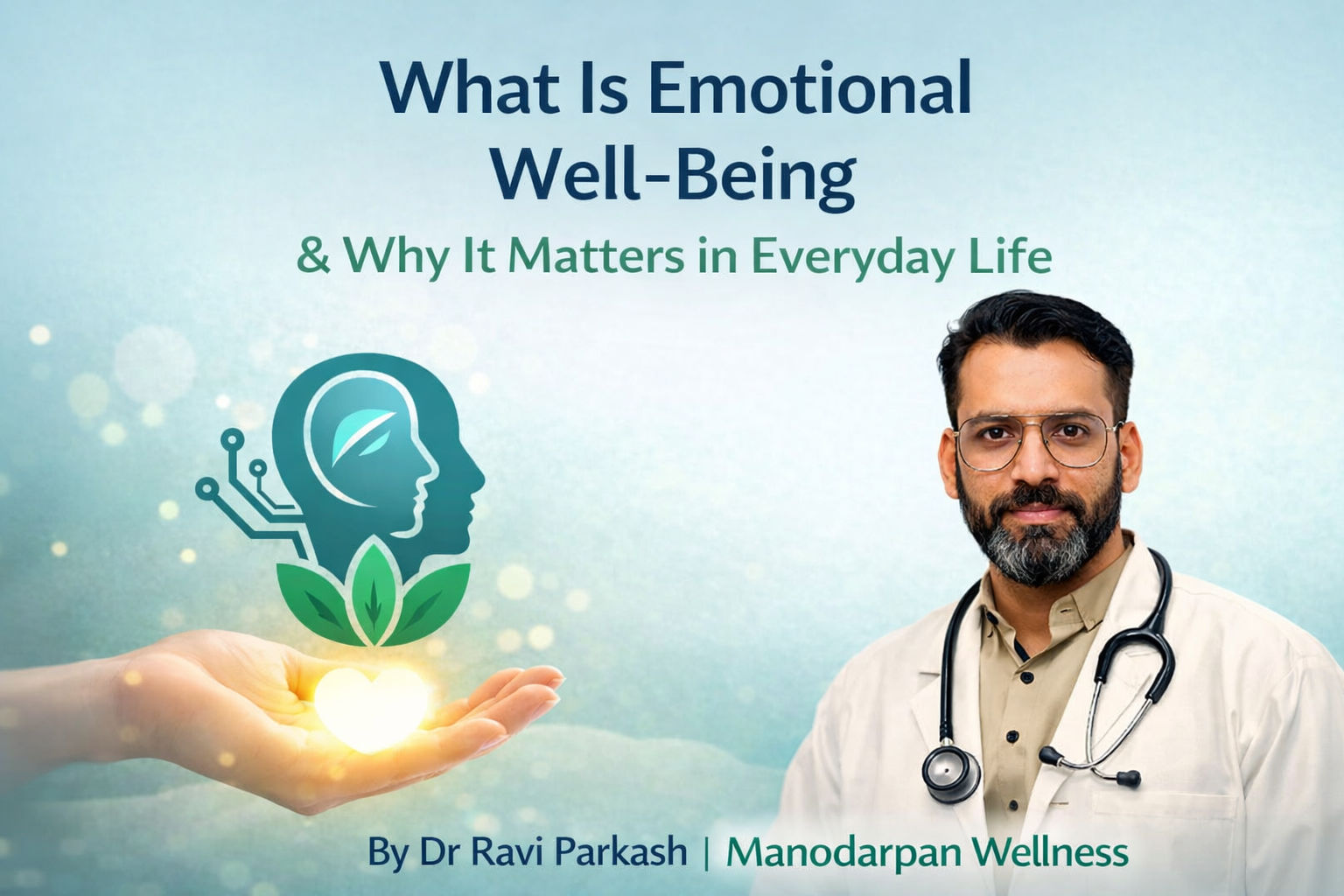 What Is Emotional Well-Being

& Why It Matters in Everyday Life

By Dr Ravi Parkash | Manodarpan Wellness